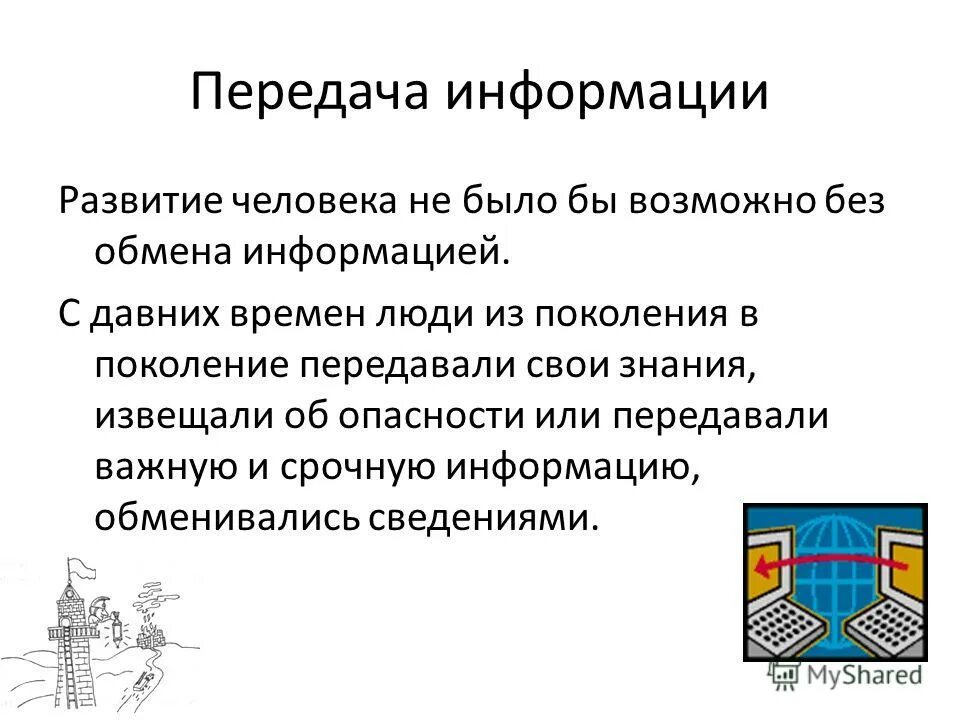 Передача информации

Развитие человека не было бы возможно без обмена информацией.

С давних времен люди из поколения в поколение передавали свои знания, извещали об опасности или передавали важную и срочную информацию, обменивались сведениями.

MyShared